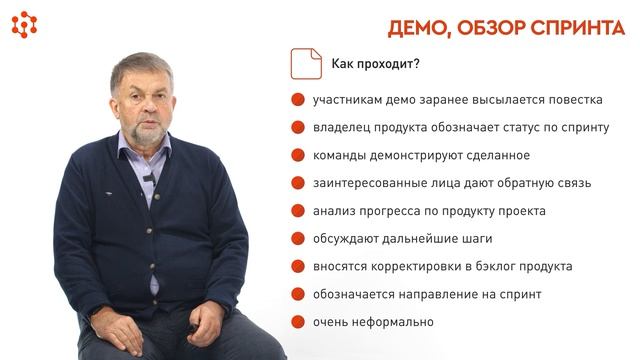 ДЕМО, ОБЗОР СПРИНТА

Как проходит?

участникам демо заранее высылается повестка

владелец продукта обозначает статус по спринту

команды демонстрируют сделанное

заинтересованные лица дают обратную связь

анализ прогресса по продукту проекта

обсуждают дальнейшие шаги

вносятся корректировки в бэклог продукта

обозначается направление на спринт

очень неформально